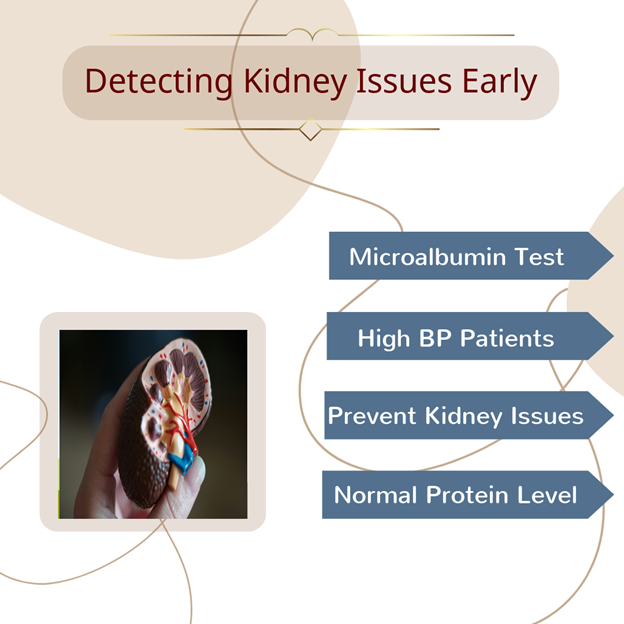 Detecting Kidney Issues Early

Microalbumin Test

High BP Patients

Prevent Kidney Issues

Normal Protein Level